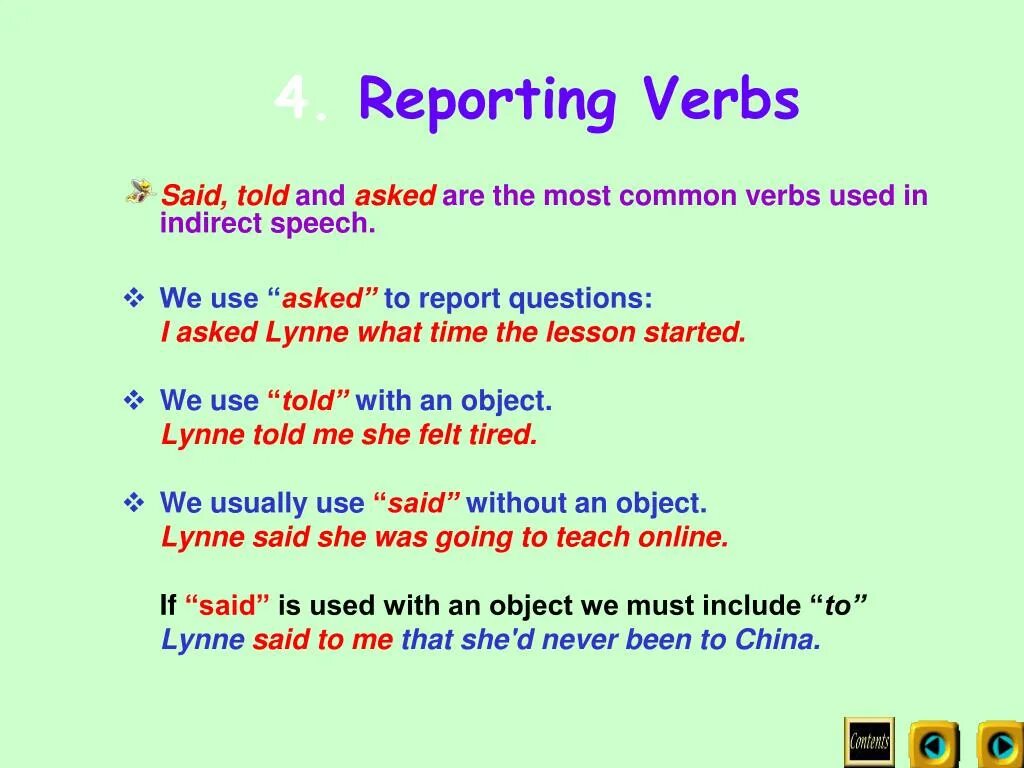 4. Reporting Verbs

Said, told and asked are the most common verbs used in indirect speech.

❖ We use “asked” to report questions:
I asked Lynne what time the lesson started.

❖ We use “told” with an object.
Lynne told me she felt tired.

❖ We usually use “said” without an object.
Lynne said she was going to teach online.

If “said” is used with an object we must include “to”
Lynne said to me that she'd never been to China.

Contents